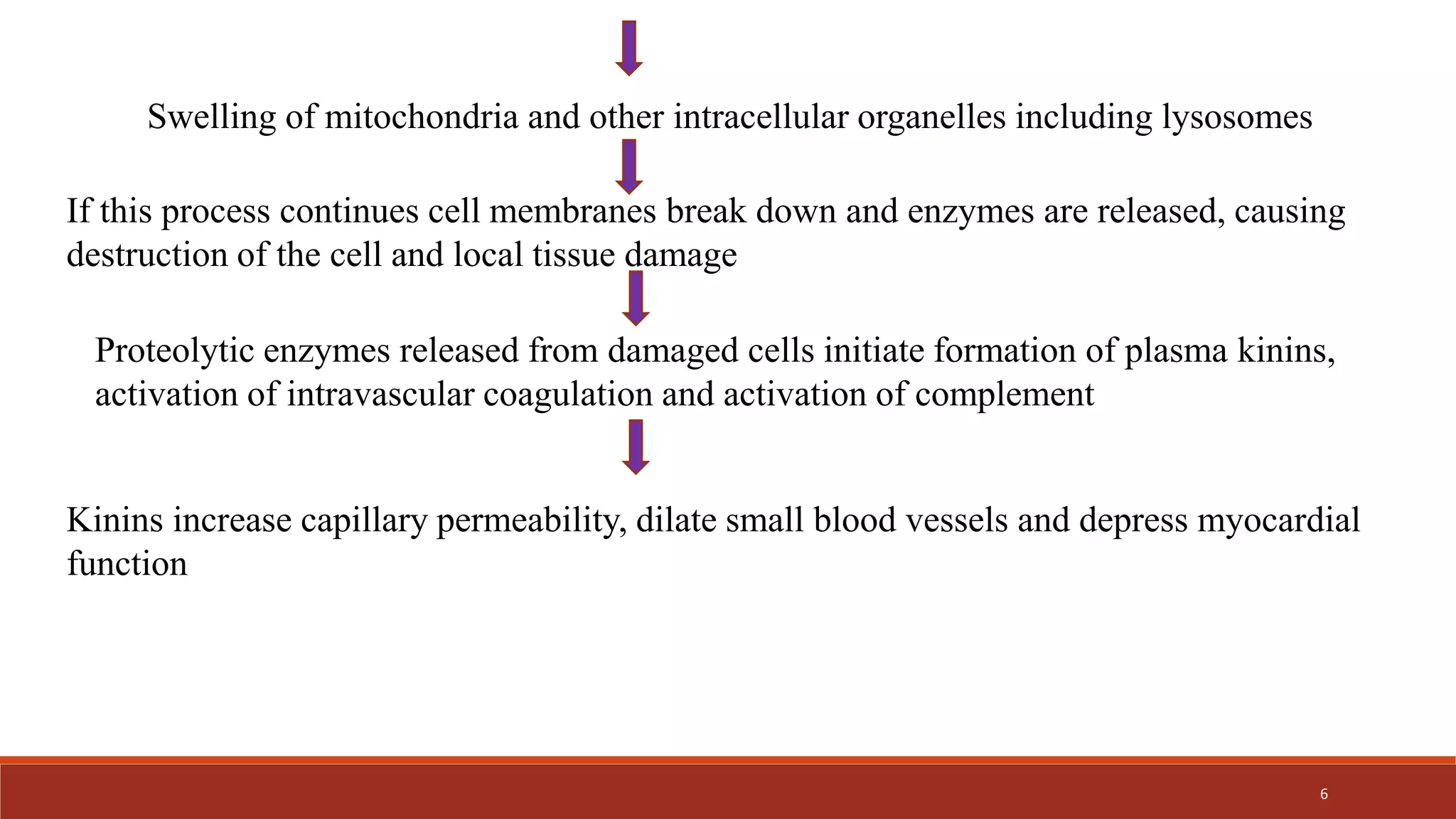 Swelling of mitochondria and other intracellular organelles including lysosomes

If this process continues cell membranes break down and enzymes are released, causing destruction of the cell and local tissue damage

Proteolytic enzymes released from damaged cells initiate formation of plasma kinins, activation of intravascular coagulation and activation of complement

Kinins increase capillary permeability, dilate small blood vessels and depress myocardial function

6